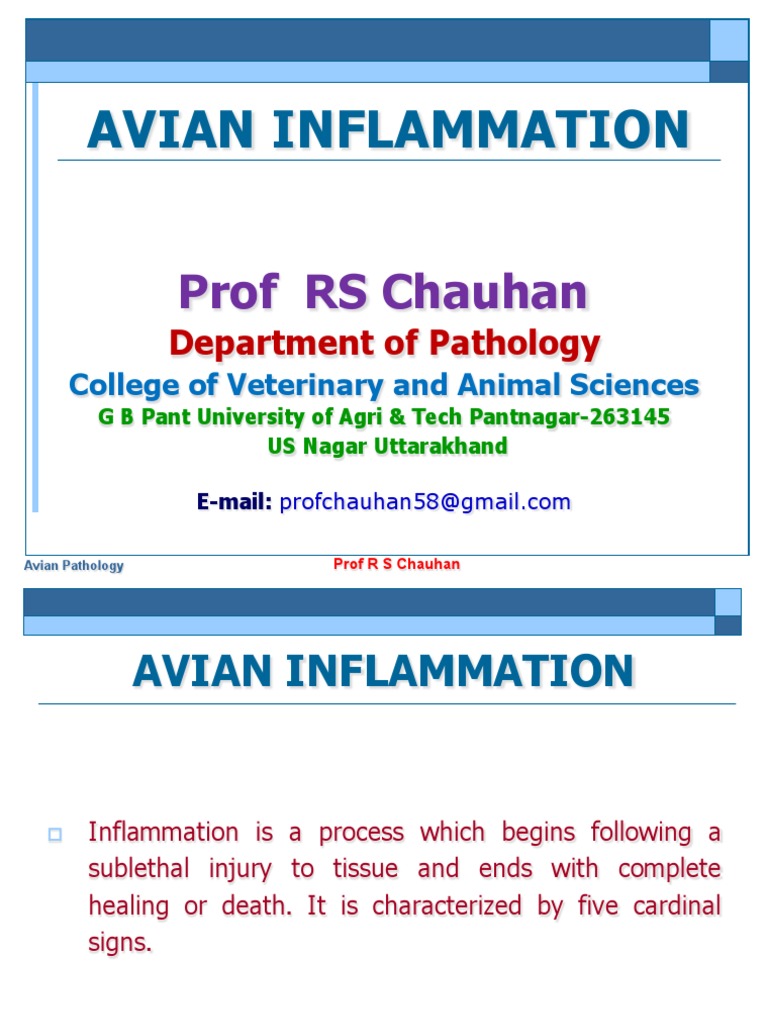 AVIAN INFLAMMATION

Prof RS Chauhan

Department of Pathology

College of Veterinary and Animal Sciences

G B Pant University of Agri & Tech Pantnagar-263145

US Nagar Uttarakhand

E-mail: profchauhan58@gmail.com

Avian Pathology

Prof R S Chauhan

AVIAN INFLAMMATION

Inflammation is a process which begins following a sublethal injury to tissue and ends with complete healing or death. It is characterized by five cardinal signs.